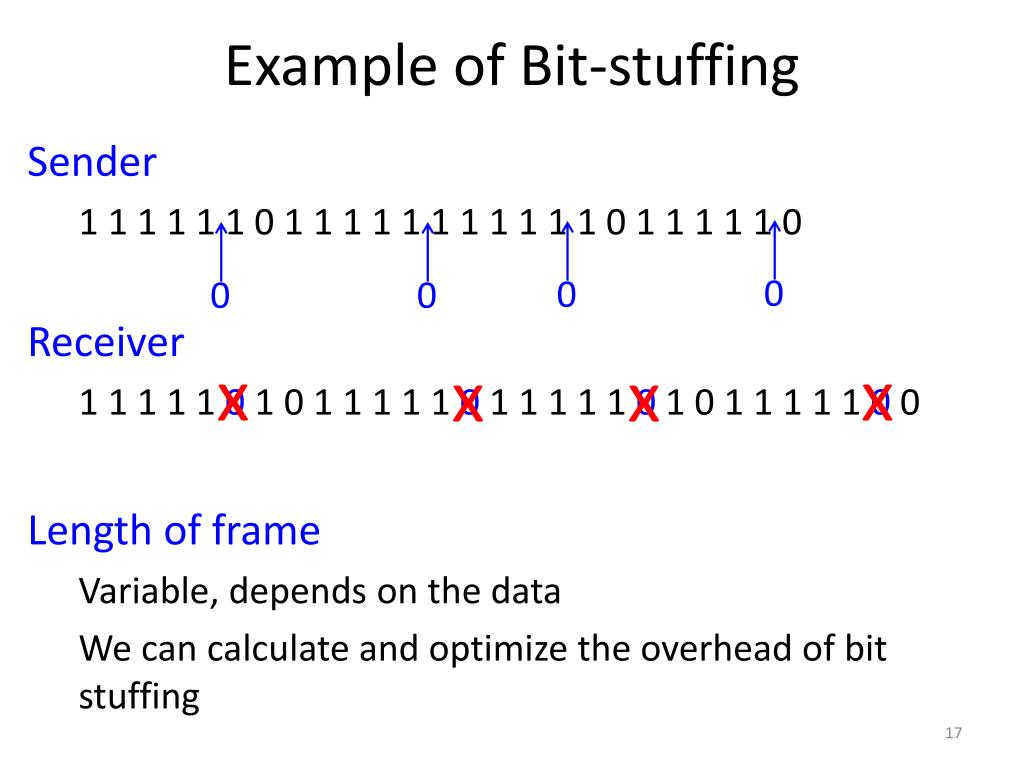 Example of Bit-stuffing

Sender

1 1 1 1 1 1 0 1 1 1 1 1 1 1 1 1 1 1 0 1 1 1 1 1 0

0 0 0 0

Receiver

1 1 1 1 1 0 1 0 1 1 1 1 1 0 1 1 1 1 1 0 1 0 1 1 1 1 1 0 0

X X X X

Length of frame

Variable, depends on the data

We can calculate and optimize the overhead of bit stuffing

17